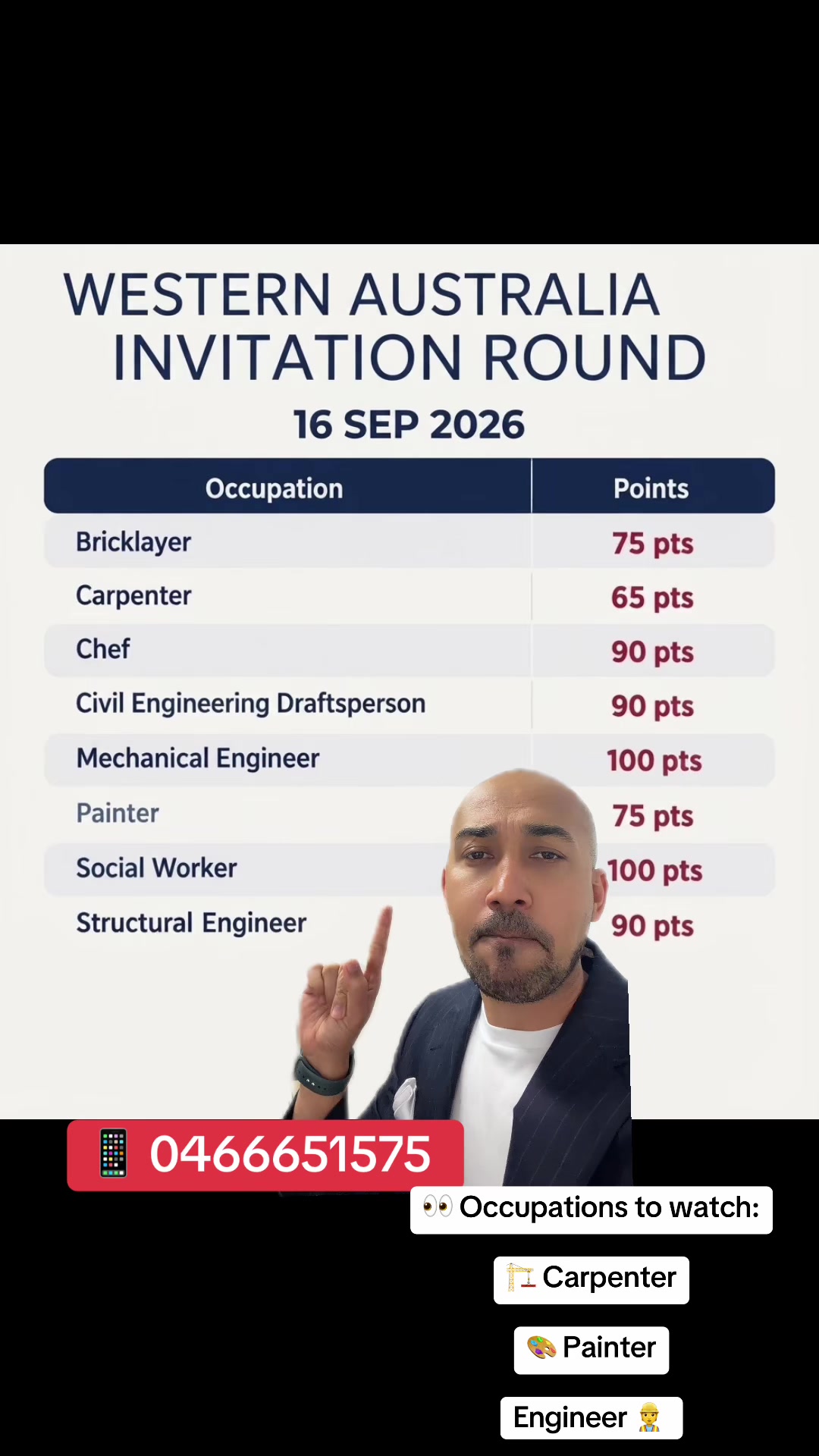 WESTERN AUSTRALIA INVITATION ROUND

16 SEP 2026

| Occupation | Points |
|---|---|
| Bricklayer | 75 pts |
| Carpenter | 65 pts |
| Chef | 90 pts |
| Civil Engineering Draftsperson | 90 pts |
| Mechanical Engineer | 100 pts |
| Painter | 75 pts |
| Social Worker | 100 pts |
| Structural Engineer | 90 pts |

📱 0466651575

👀 Occupations to watch:

🏗️ Carpenter

🎨 Painter

Engineer 👷